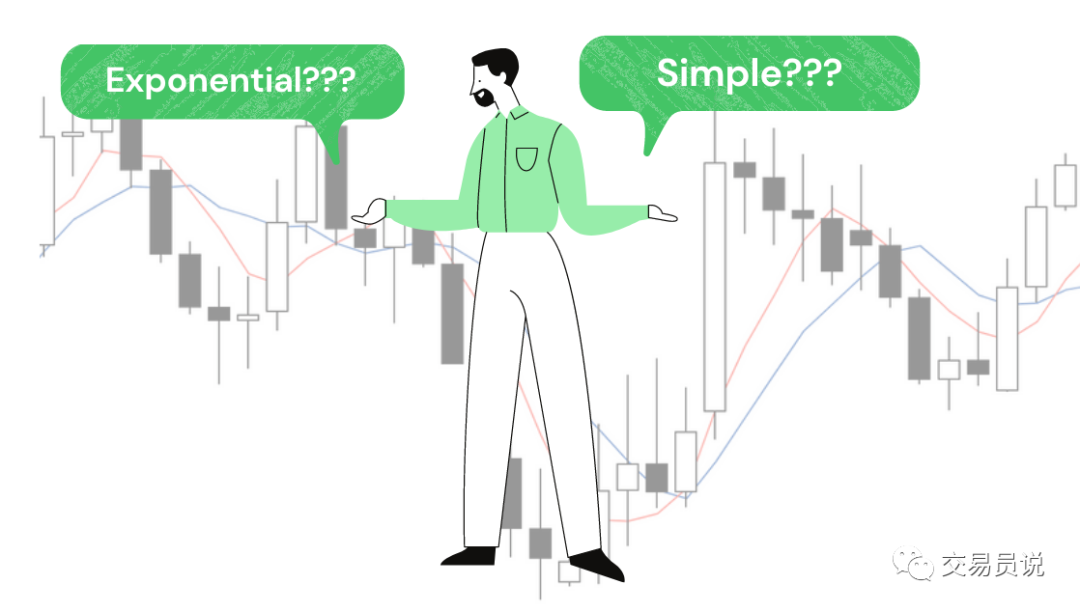 Exponential???

Simple???

交易员说